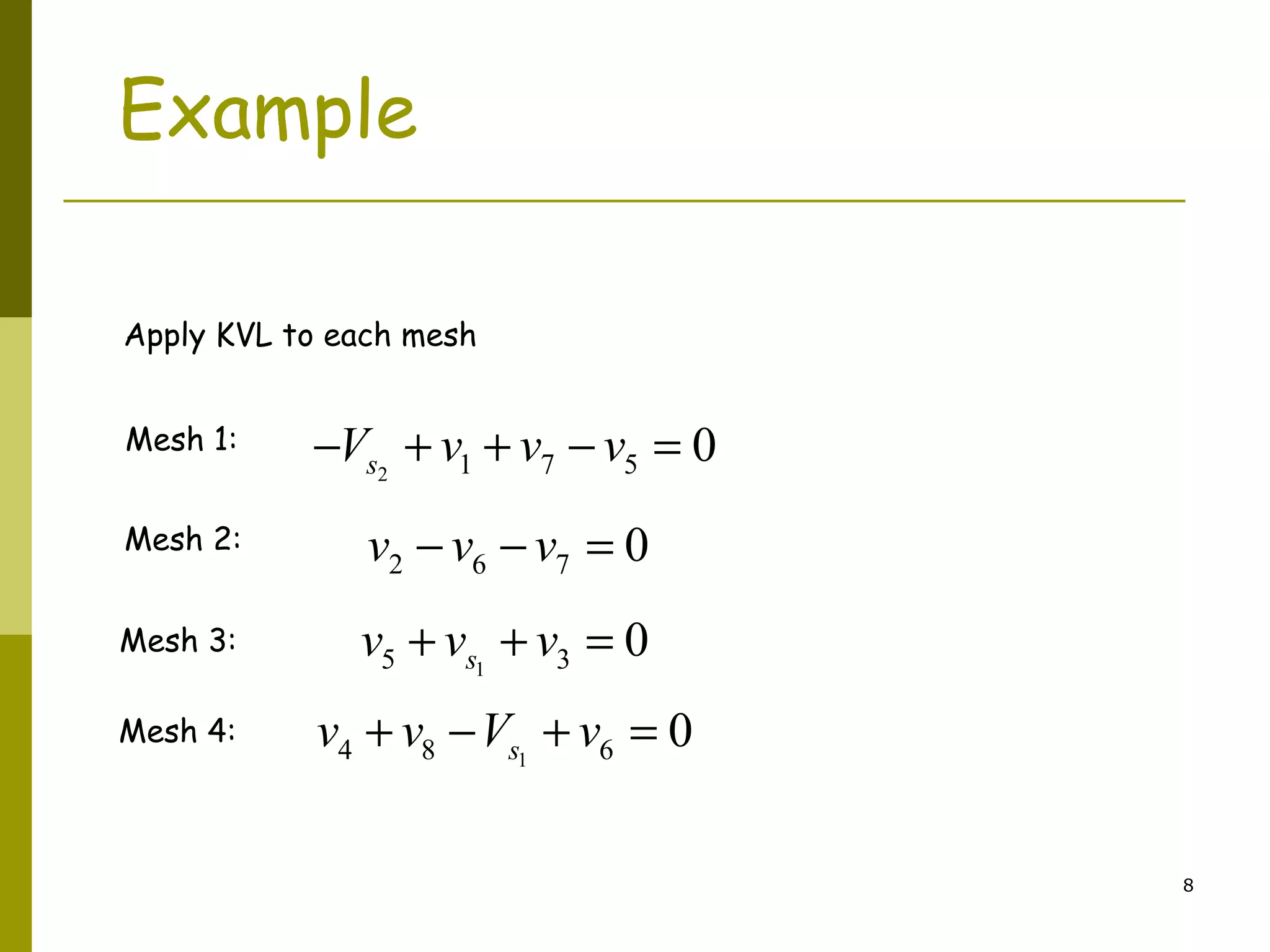 Example

Apply KVL to each mesh

Mesh 1: $-V_{s_2} + v_1 + v_7 - v_5 = 0$

Mesh 2: $v_2 - v_6 - v_7 = 0$

Mesh 3: $v_5 + v_{s_1} + v_3 = 0$

Mesh 4: $v_4 + v_8 - V_{s_1} + v_6 = 0$

8